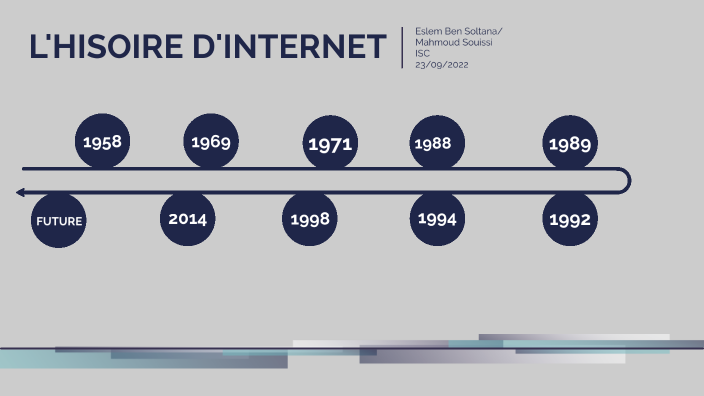 L'HISOIRE D'INTERNET

Eslem Ben Soltana/
Mahmoud Souissi
ISC
23/09/2022

1958
1969
1971
1988
1989

FUTURE
2014
1998
1994
1992